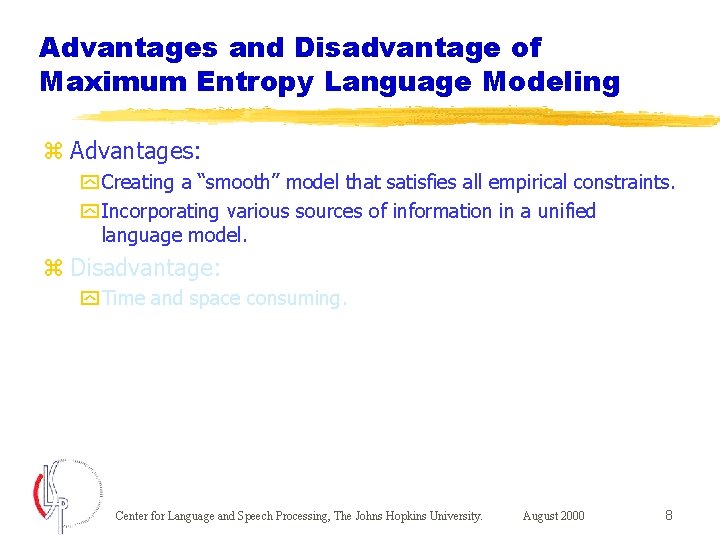 Advantages and Disadvantage of Maximum Entropy Language Modeling

Advantages:

Creating a “smooth” model that satisfies all empirical constraints.

Incorporating various sources of information in a unified language model.

Disadvantage:

Time and space consuming.

CLSP

Center for Language and Speech Processing, The Johns Hopkins University. August 2000 8